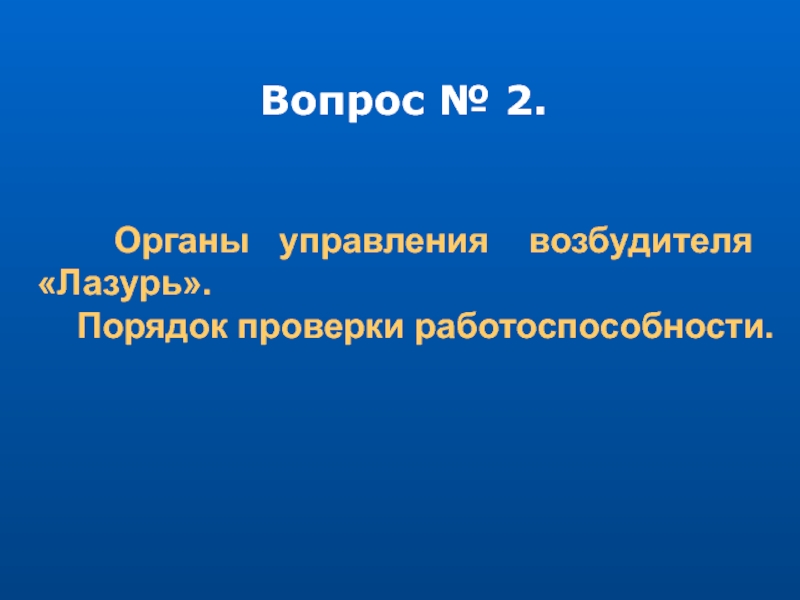 Вопрос № 2.

Органы управления возбудителя «Лазурь».

Порядок проверки работоспособности.